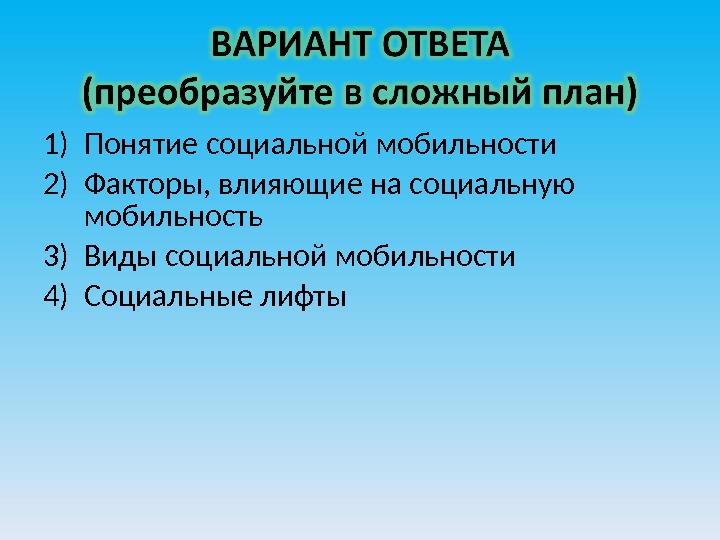 ВАРИАНТ ОТВЕТА
(преобразуйте в сложный план)

1) Понятие социальной мобильности
2) Факторы, влияющие на социальную мобильность
3) Виды социальной мобильности
4) Социальные лифты